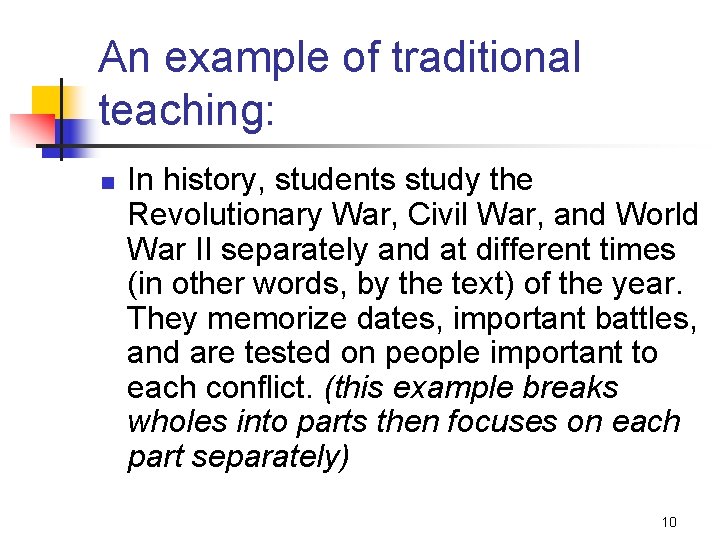 An example of traditional teaching:

In history, students study the Revolutionary War, Civil War, and World War II separately and at different times (in other words, by the text) of the year. They memorize dates, important battles, and are tested on people important to each conflict. (this example breaks wholes into parts then focuses on each part separately)

10